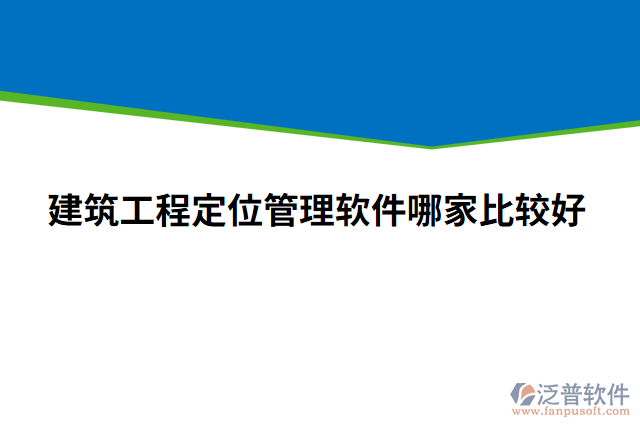 建筑工程定位管理软件哪家比较好

泛普软件
www.fanpusoft.com